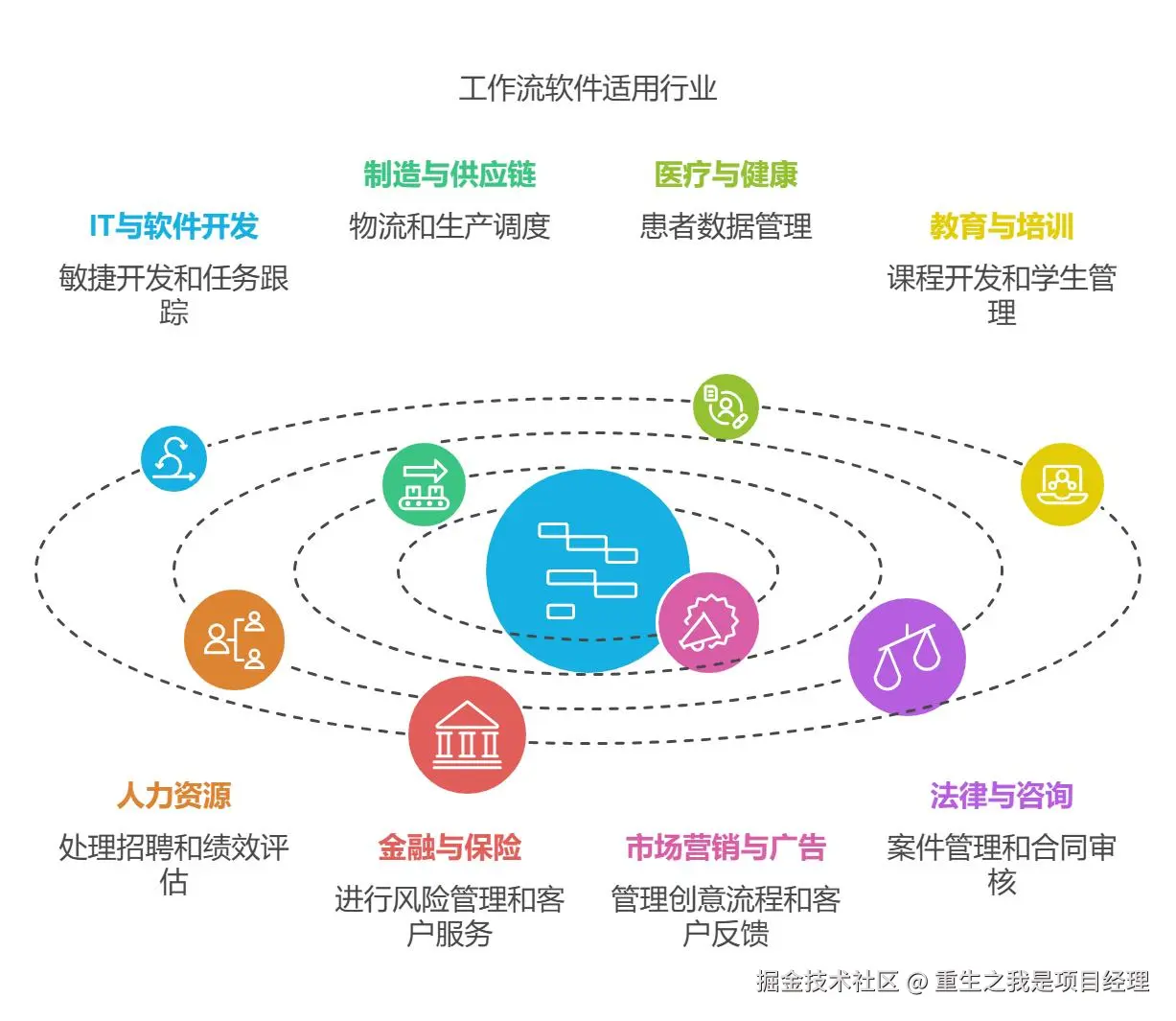 工作流软件适用行业

IT与软件开发

敏捷开发和任务跟踪

制造与供应链

物流和生产调度

医疗与健康

患者数据管理

教育与培训

课程开发和学生管理

人力资源

处理招聘和绩效评估

金融与保险

进行风险管理和客户服务

市场营销与广告

管理创意流程和客户反馈

法律与咨询

案件管理和合同审核

掘金技术社区 @ 重生之我是项目经理